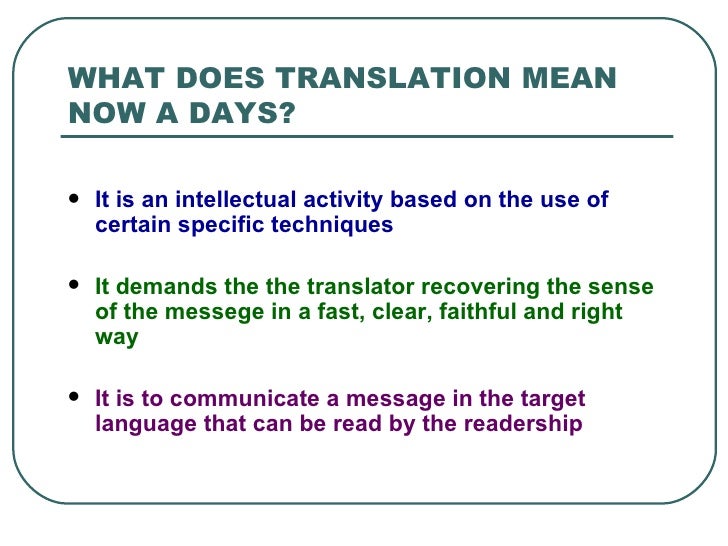 WHAT DOES TRANSLATION MEAN NOW A DAYS?

- It is an intellectual activity based on the use of certain specific techniques

- It demands the the translator recovering the sense of the messege in a fast, clear, faithful and right way

- It is to communicate a message in the target language that can be read by the readership